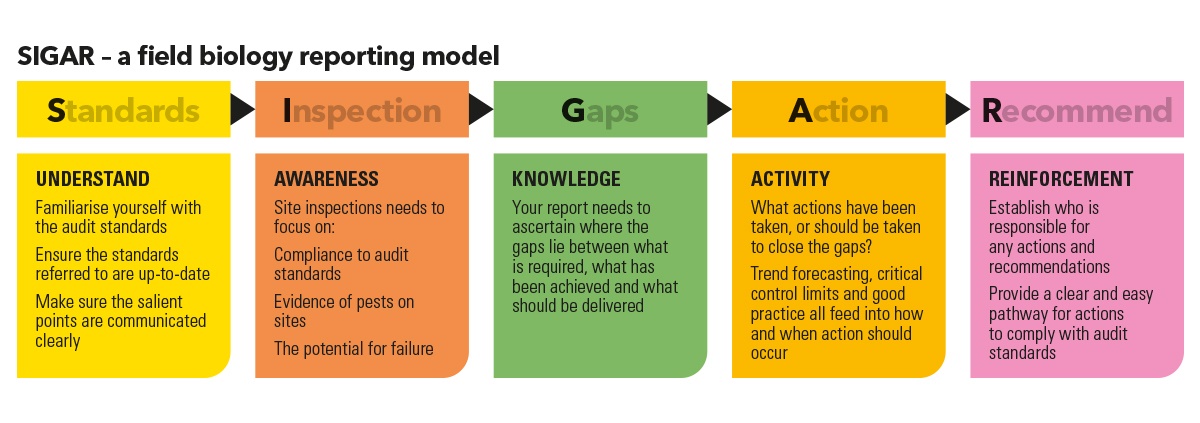 SIGAR – a field biology reporting model

Standards

UNDERSTAND

Familiarise yourself with the audit standards

Ensure the standards referred to are up-to-date

Make sure the salient points are communicated clearly

Inspection

AWARENESS

Site inspections needs to focus on:

Compliance to audit standards

Evidence of pests on sites

The potential for failure

Gaps

KNOWLEDGE

Your report needs to ascertain where the gaps lie between what is required, what has been achieved and what should be delivered

Action

ACTIVITY

What actions have been taken, or should be taken to close the gaps?

Trend forecasting, critical control limits and good practice all feed into how and when action should occur

Recommend

REINFORCEMENT

Establish who is responsible for any actions and recommendations

Provide a clear and easy pathway for actions to comply with audit standards